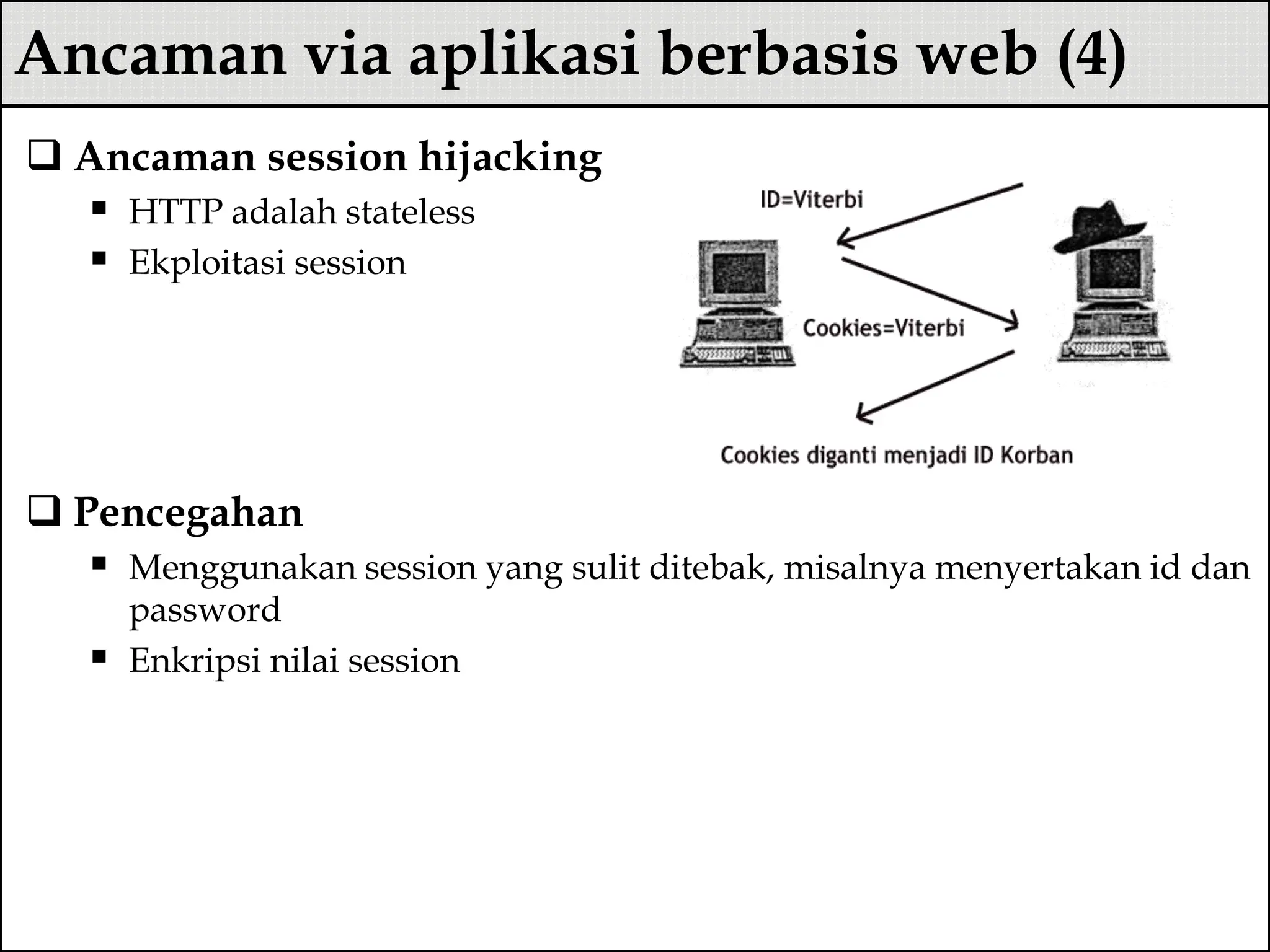 Ancaman via aplikasi berbasis web (4)

❑ Ancaman session hijacking

▪ HTTP adalah stateless
▪ Ekploitasi session

ID=Viterbi

Cookies=Viterbi

Cookies diganti menjadi ID Korban

❑ Pencegahan

▪ Menggunakan session yang sulit ditebak, misalnya menyertakan id dan password
▪ Enkripsi nilai session